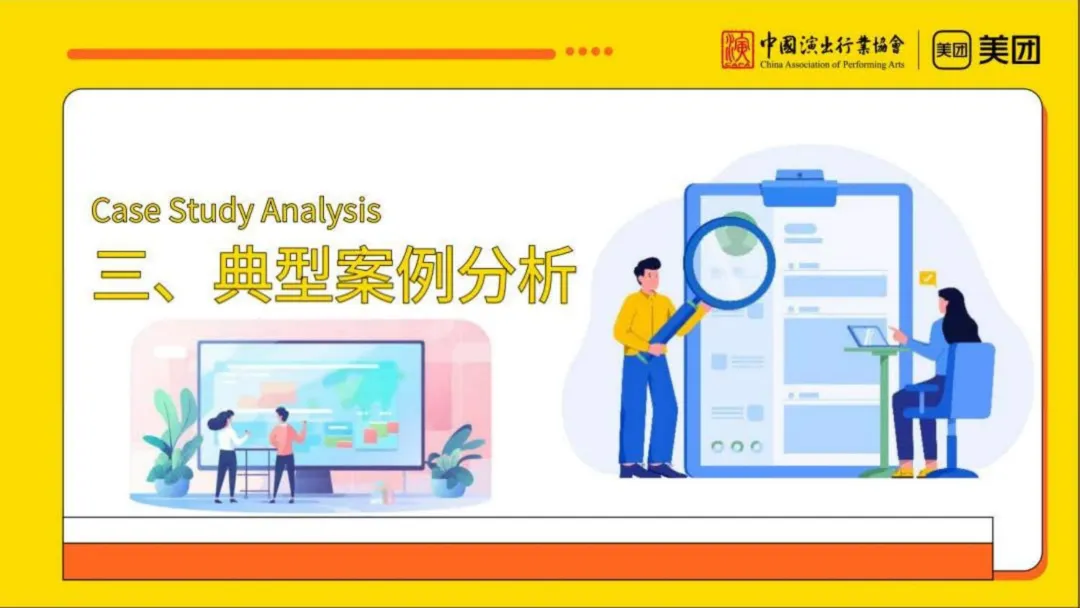 中國演出行業協會
China Association of Performing Arts
美团 美团

Case Study Analysis
三、典型案例分析